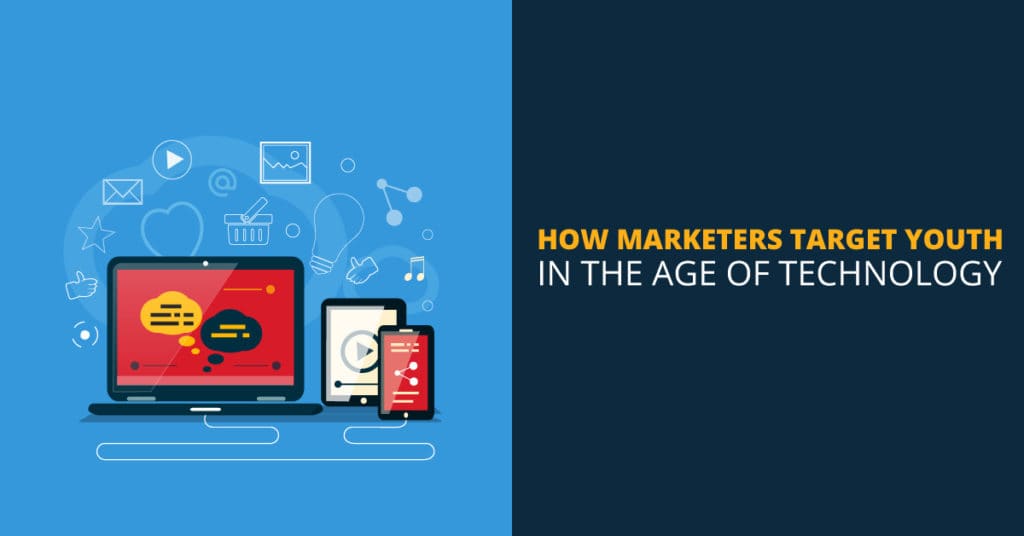 HOW MARKETERS TARGET YOUTH
IN THE AGE OF TECHNOLOGY